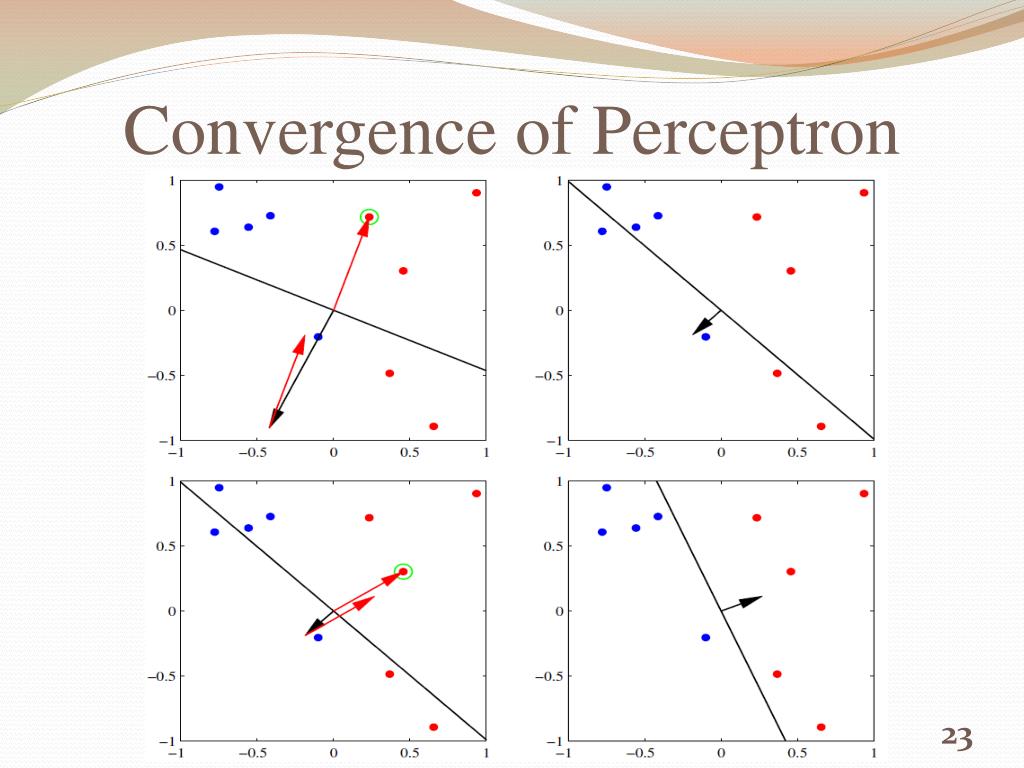 Convergence of Perceptron

1
0.5
0
−0.5
−1
−1 −0.5 0 0.5 1

1
0.5
0
−0.5
−1
−1 −0.5 0 0.5 1

1
0.5
0
−0.5
−1
−1 −0.5 0 0.5 1

1
0.5
0
−0.5
−1
−1 −0.5 0 0.5 1

23